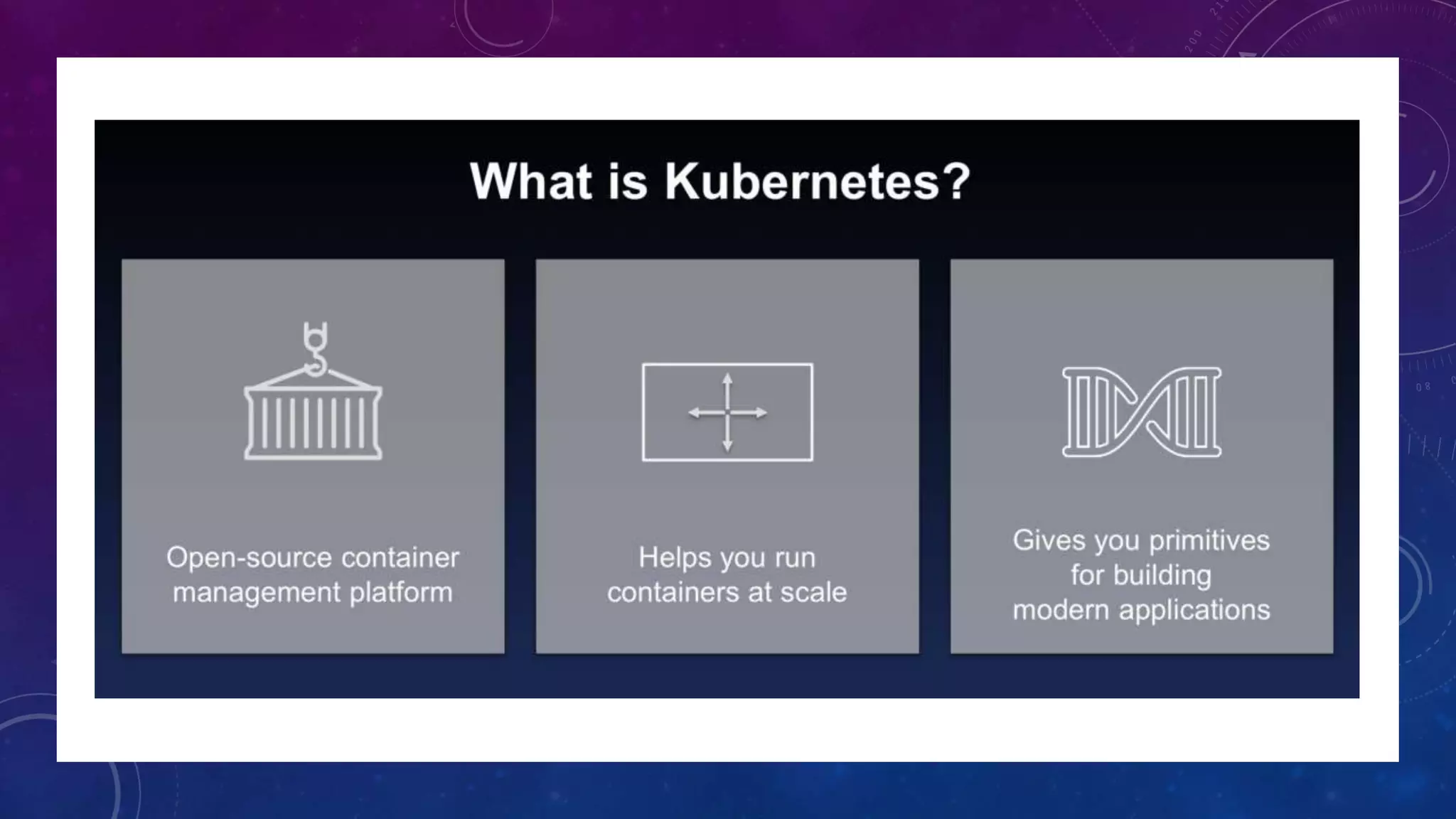 What is Kubernetes?

Open-source container management platform

Helps you run containers at scale

Gives you primitives for building modern applications